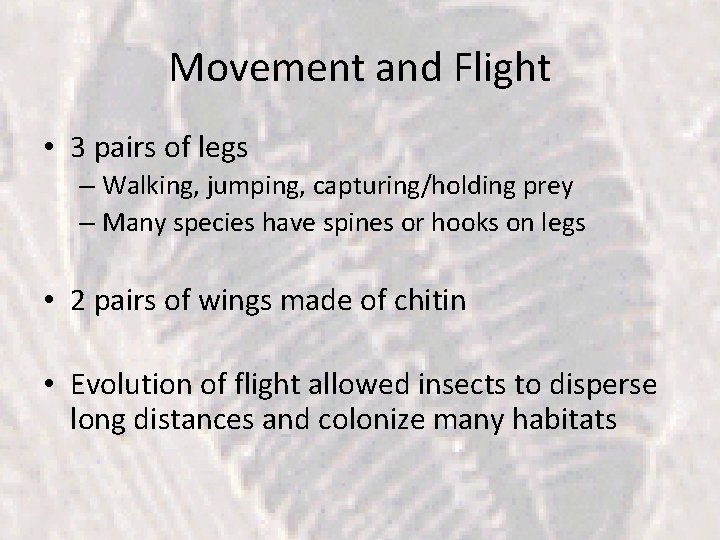 Movement and Flight

• 3 pairs of legs
– Walking, jumping, capturing/holding prey
– Many species have spines or hooks on legs

• 2 pairs of wings made of chitin

• Evolution of flight allowed insects to disperse long distances and colonize many habitats